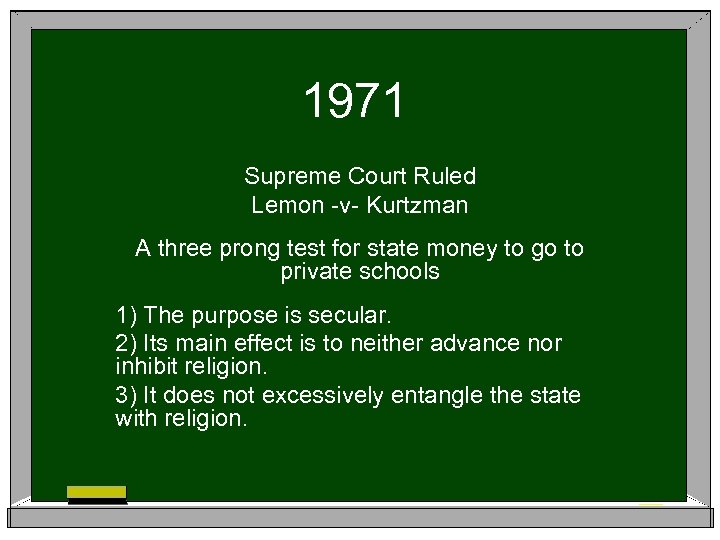 1971

Supreme Court Ruled
Lemon -v- Kurtzman

A three prong test for state money to go to private schools

1) The purpose is secular.
2) Its main effect is to neither advance nor inhibit religion.
3) It does not excessively entangle the state with religion.